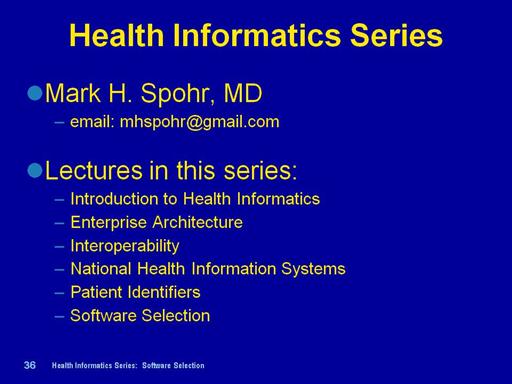 Health Informatics Series

Mark H. Spohr, MD
– email: mhspohr@gmail.com

Lectures in this series:
– Introduction to Health Informatics
– Enterprise Architecture
– Interoperability
– National Health Information Systems
– Patient Identifiers
– Software Selection

36 Health Informatics Series: Software Selection